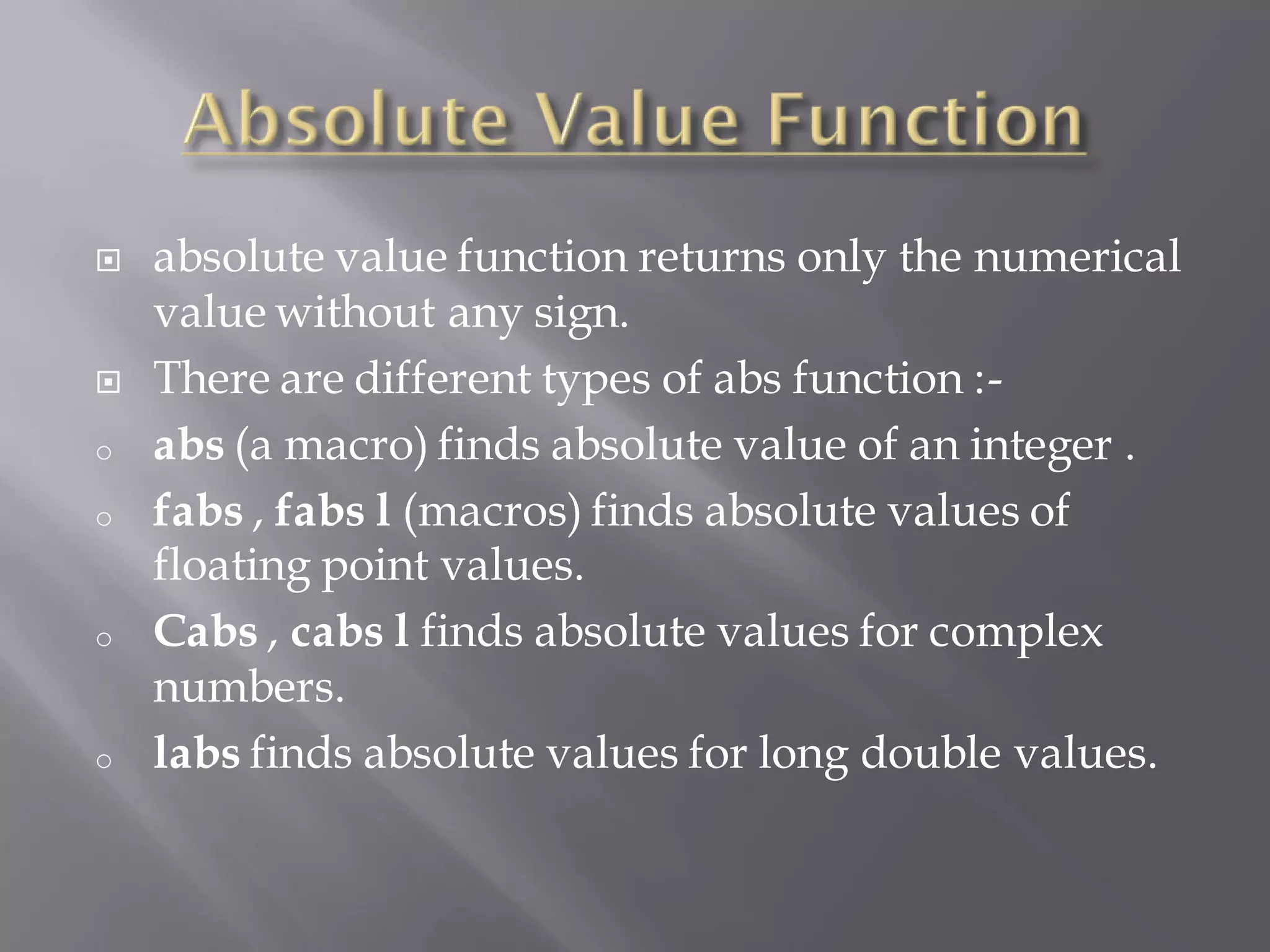 Absolute Value Function

absolute value function returns only the numerical value without any sign.

There are different types of abs function :-

abs (a macro) finds absolute value of an integer .

fabs , fabs l (macros) finds absolute values of floating point values.

Cabs , cabs l finds absolute values for complex numbers.

labs finds absolute values for long double values.